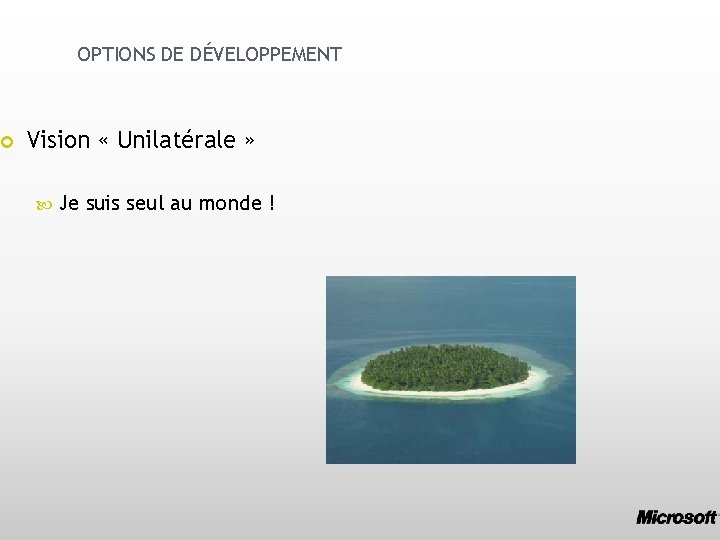 OPTIONS DE DÉVELOPPEMENT

Vision « Unilatérale »

Je suis seul au monde !

Microsoft